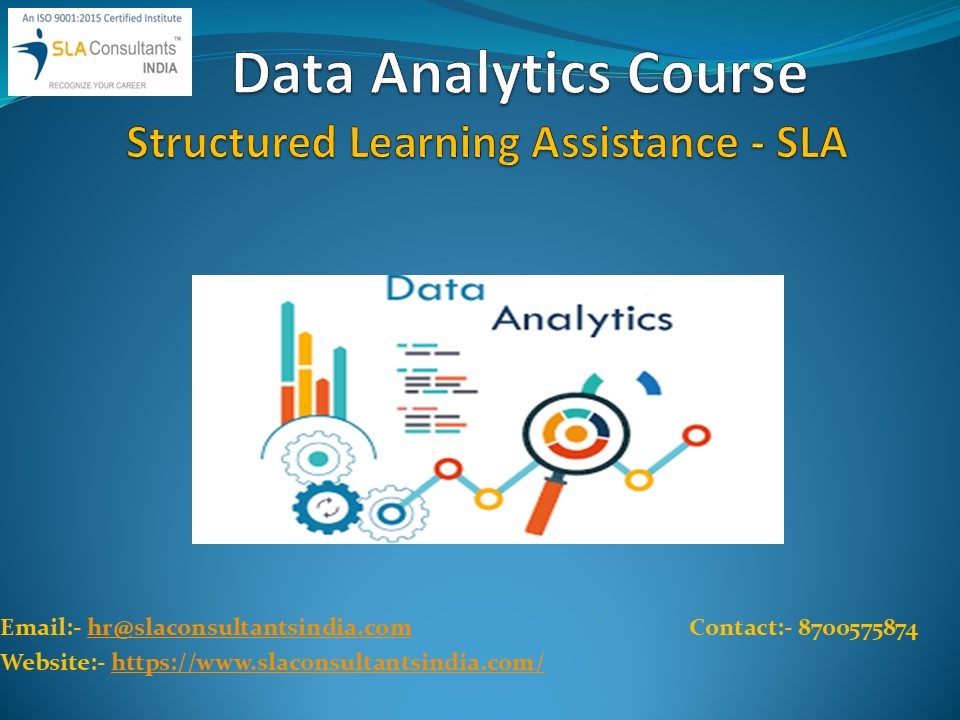 An ISO 9001:2015 Certified Institute
SLA Consultants™
INDIA
RECOGNIZE YOUR CAREER

Data Analytics Course
Structured Learning Assistance - SLA

Data
Analytics

Email:- hr@slaconsultantsindia.com
Contact:- 8700575874
Website:- https://www.slaconsultantsindia.com/